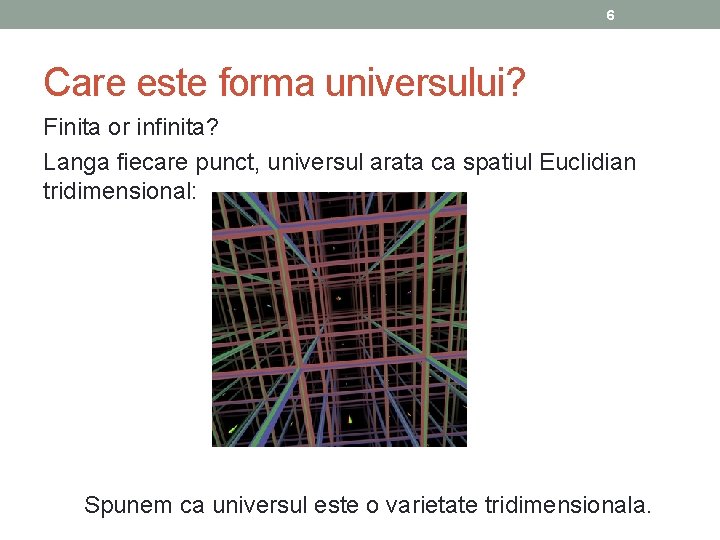 6

Care este forma universului?

Finita or infinita?

Langa fiecare punct, universul arata ca spatiul Euclidian tridimensional:

Spunem ca universul este o varietate tridimensionala.